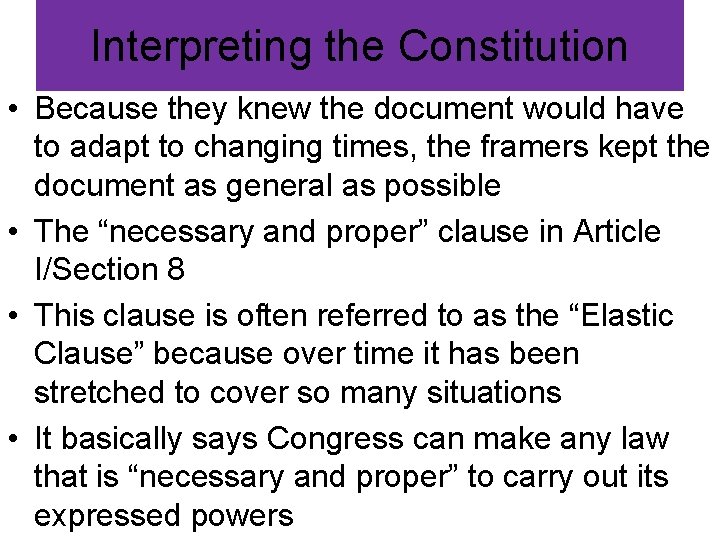 Interpreting the Constitution

• Because they knew the document would have to adapt to changing times, the framers kept the document as general as possible
• The “necessary and proper” clause in Article I/Section 8
• This clause is often referred to as the “Elastic Clause” because over time it has been stretched to cover so many situations
• It basically says Congress can make any law that is “necessary and proper” to carry out its expressed powers